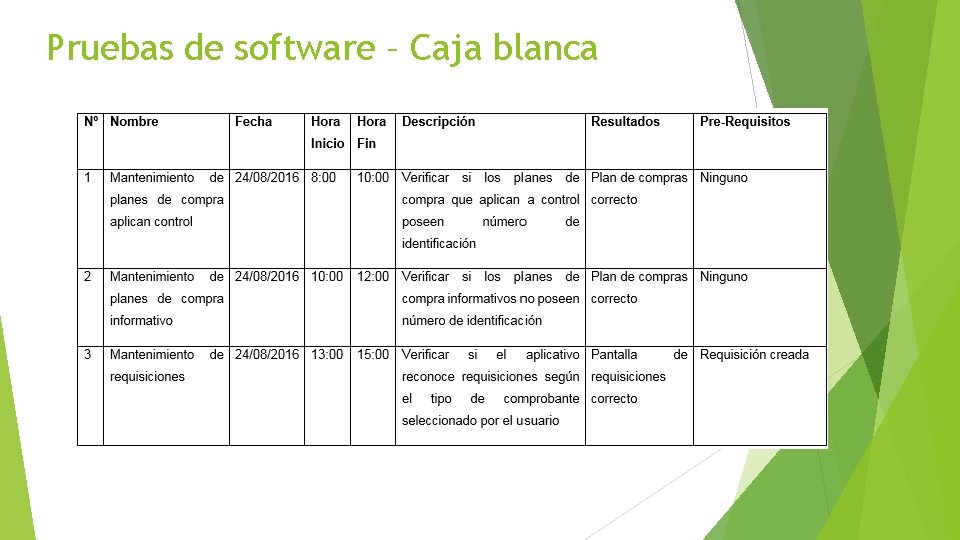 Pruebas de software – Caja blanca

| N° | Nombre | Fecha | Hora Inicio | Hora Fin | Descripción | Resultados | Pre-Requisitos |
|---|---|---|---|---|---|---|---|
| 1 | Mantenimiento de planes de compra aplican control | 24/08/2016 | 8:00 | 10:00 | Verificar si los planes de compra que aplican a control poseen número de identificación | Plan de compras correcto | Ninguno |
| 2 | Mantenimiento de planes de compra informativo | 24/08/2016 | 10:00 | 12:00 | Verificar si los planes de compra informativos no poseen número de identificación | Plan de compras correcto | Ninguno |
| 3 | Mantenimiento de requisiciones | 24/08/2016 | 13:00 | 15:00 | Verificar si el aplicativo reconoce requisiciones según el tipo de comprobante seleccionado por el usuario | Pantalla de requisiciones correcto | Requisición creada |